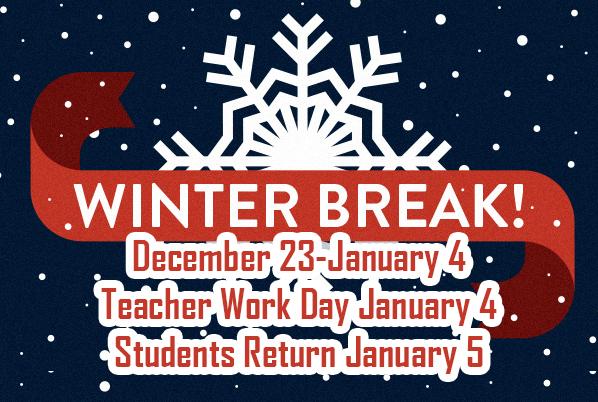 WINTER BREAK!
December 23-January 4
Teacher Work Day January 4
Students Return January 5